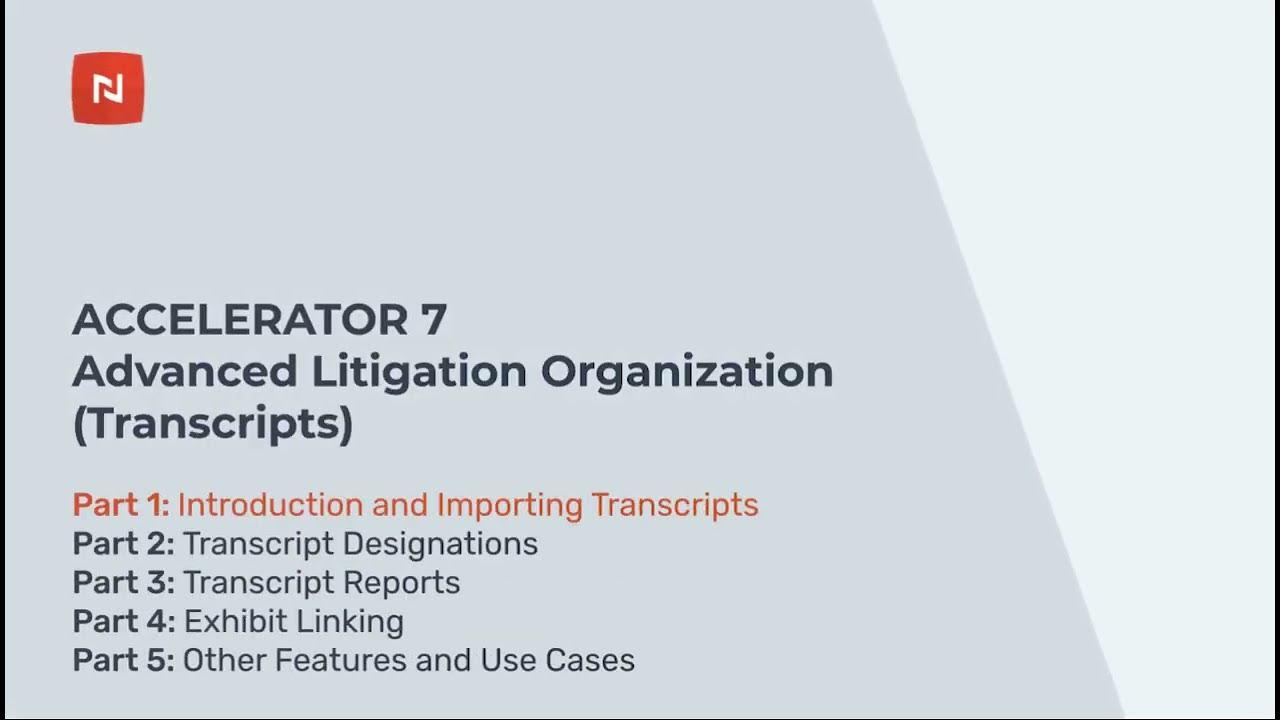 ACCELERATOR 7
Advanced Litigation Organization (Transcripts)

Part 1: Introduction and Importing Transcripts
Part 2: Transcript Designations
Part 3: Transcript Reports
Part 4: Exhibit Linking
Part 5: Other Features and Use Cases